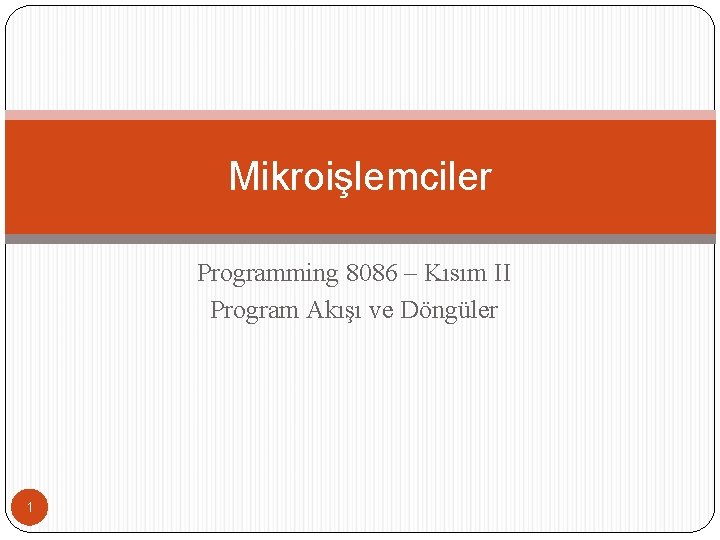 Mikroişlemciler

Programming 8086 – Kısım II
Program Akışı ve Döngüler

1